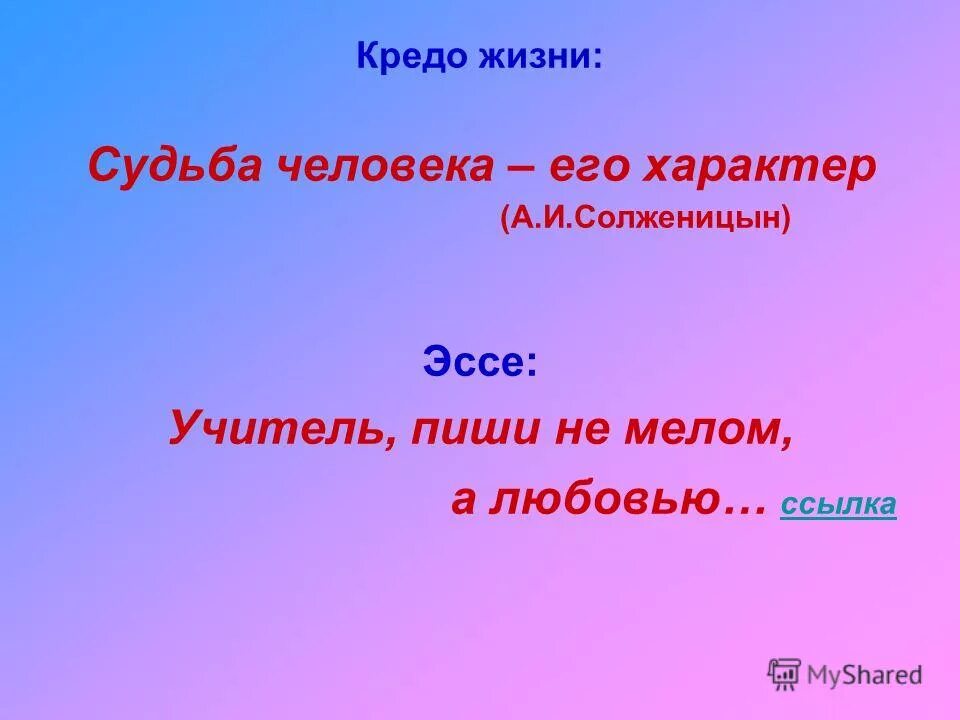 Кредо жизни:

Судьба человека – его характер
(А.И.Солженицын)

Эссе:
Учитель, пиши не мелом,
а любовью… ссылка

MyShared